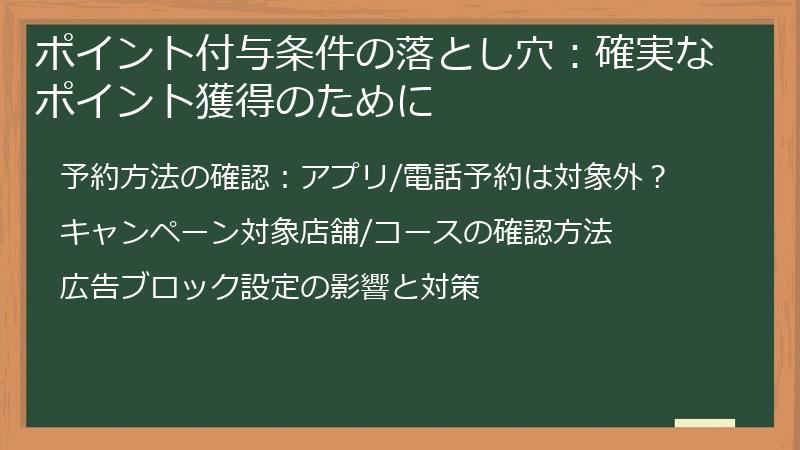 ポイント付与条件の落とし穴：確実なポイント獲得のために

予約方法の確認：アプリ/電話予約は対象外？

キャンペーン対象店舗/コースの確認方法

広告ブロック設定の影響と対策